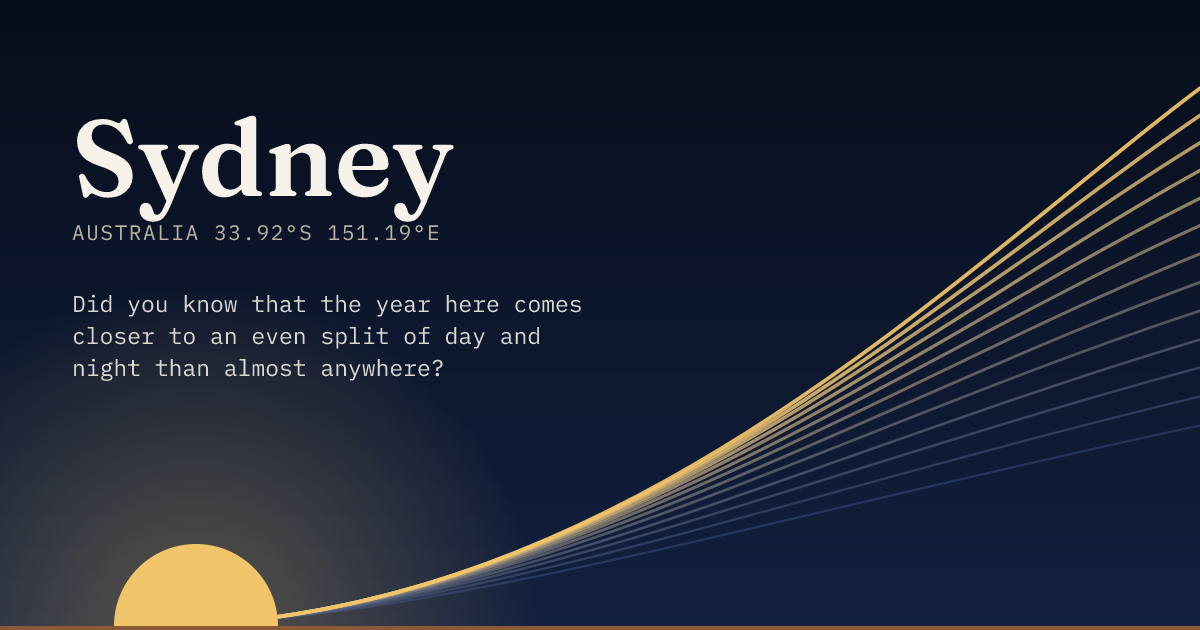 Sydney
AUSTRALIA 33.92°S 151.19°E

Did you know that the year here comes closer to an even split of day and night than almost anywhere?